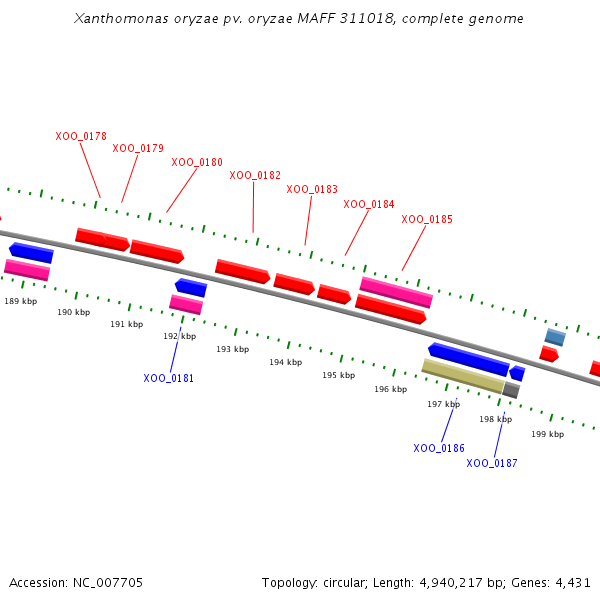 Xanthomonas oryzae pv. oryzae MAFF 311018, complete genome

XOO_0178
XOO_0179
XOO_0180
XOO_0182
XOO_0183
XOO_0184
XOO_0185

189 kbp
190 kbp
191 kbp
192 kbp
193 kbp
194 kbp
195 kbp
196 kbp
197 kbp
198 kbp
199 kbp

XOO_0181
XOO_0186
XOO_0187

Accession: NC_007705

Topology: circular; Length: 4,940,217 bp; Genes: 4,431